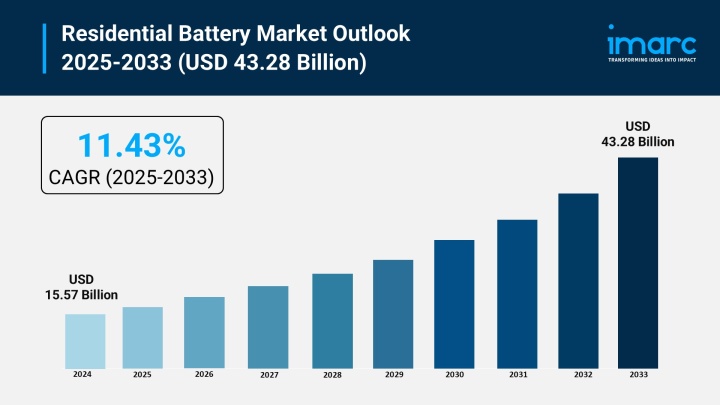 Residential Battery Market Outlook 2025-2033 (USD 43.28 Billion)

imarc
TRANSFORMING IDEAS INTO IMPACT

11.43%
CAGR (2025-2033)

USD 15.57 Billion

USD 43.28 Billion

2024 2025 2026 2027 2028 2029 2030 2031 2032 2033